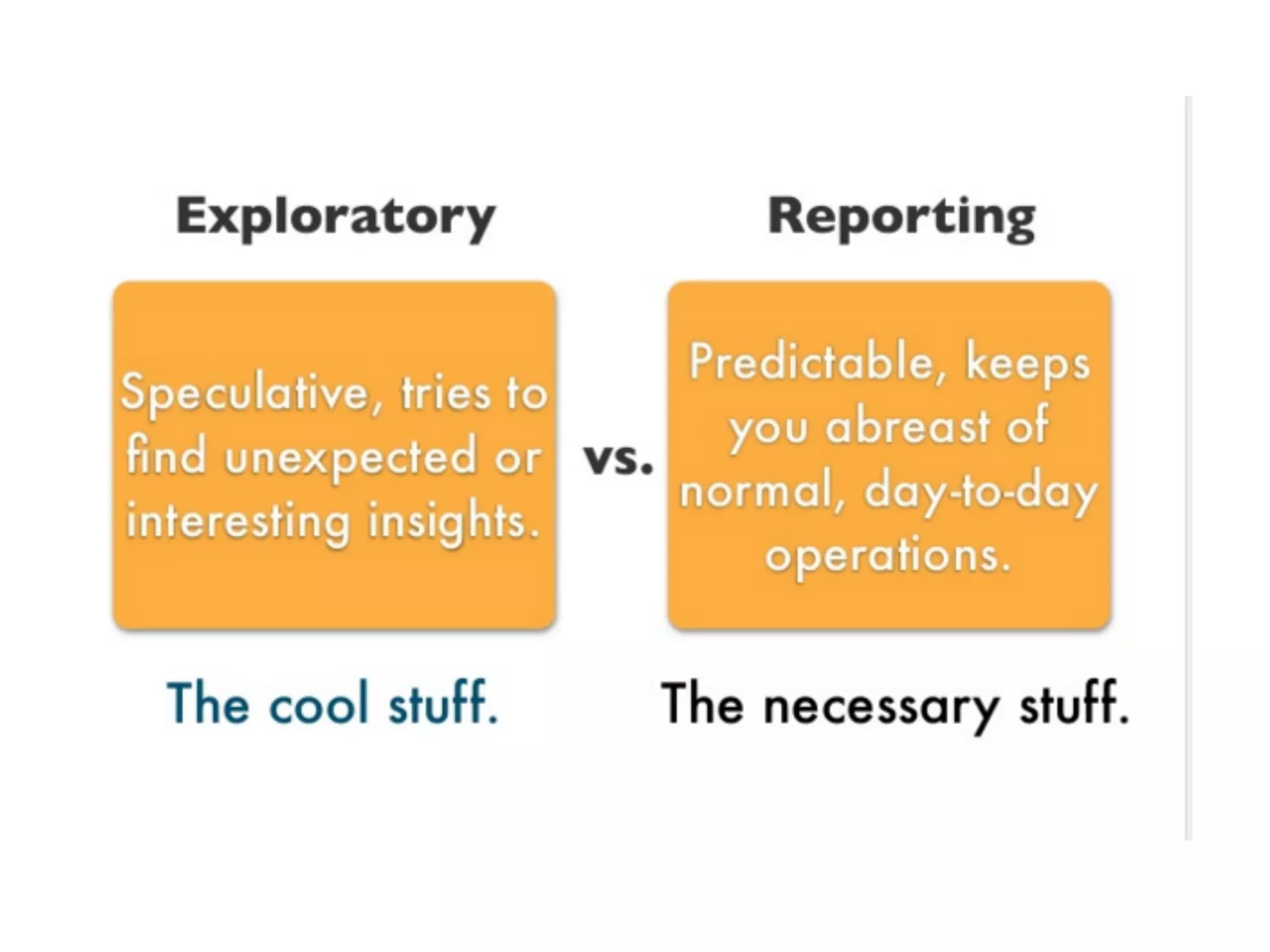 Exploratory

Speculative, tries to find unexpected or interesting insights.

The cool stuff.

vs.

Reporting

Predictable, keeps you abreast of normal, day-to-day operations.

The necessary stuff.